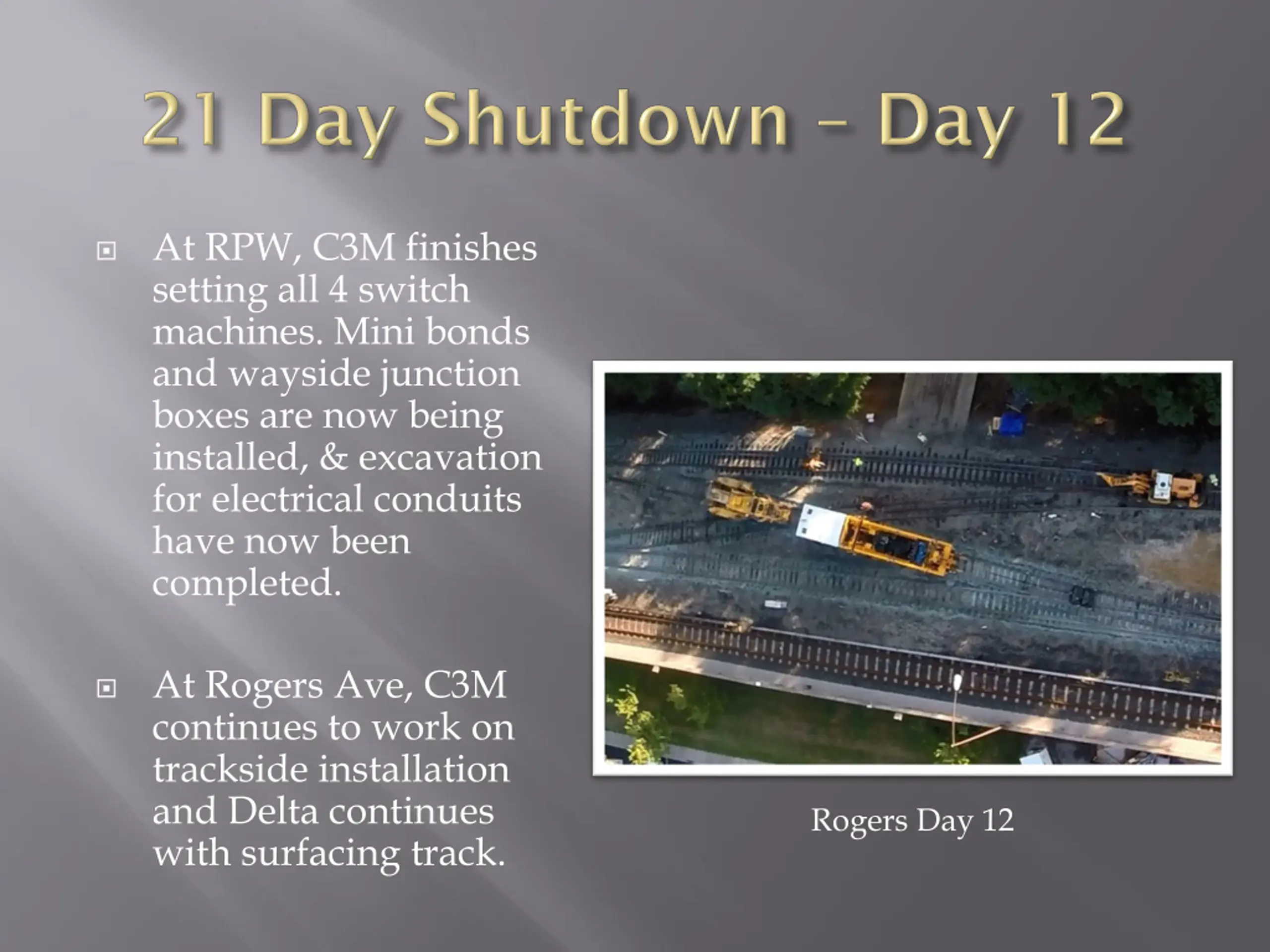 21 Day Shutdown – Day 12

At RPW, C3M finishes setting all 4 switch machines. Mini bonds and wayside junction boxes are now being installed, & excavation for electrical conduits have now been completed.

At Rogers Ave, C3M continues to work on trackside installation and Delta continues with surfacing track.

Rogers Day 12